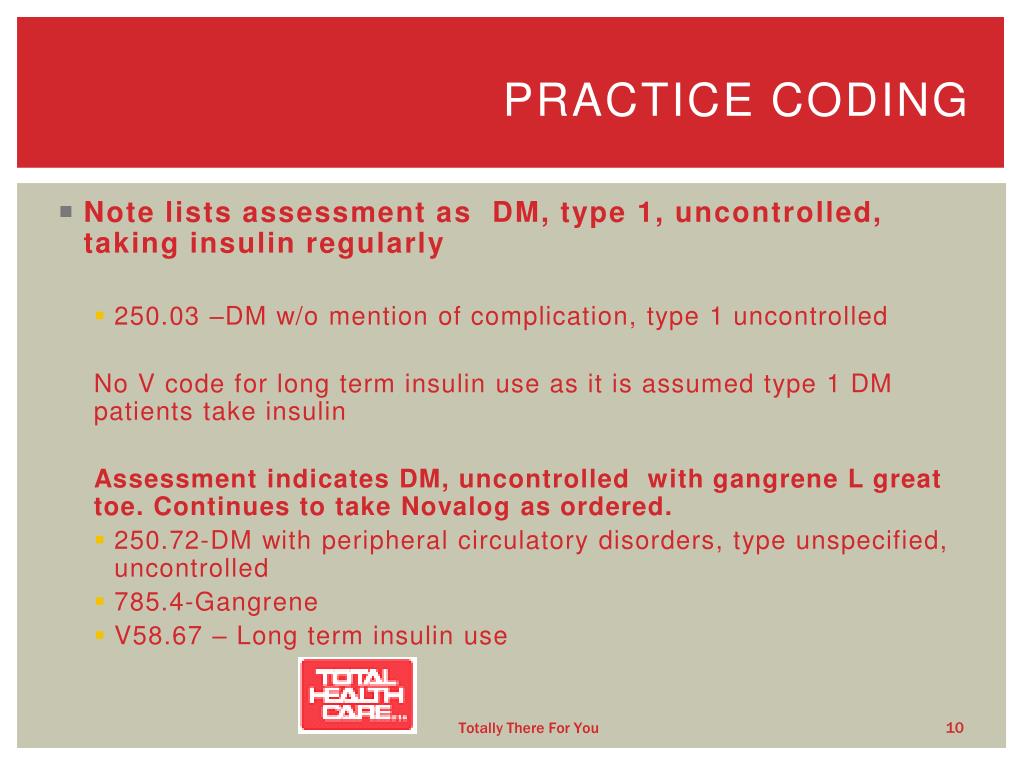 PRACTICE CODING

Note lists assessment as DM, type 1, uncontrolled, taking insulin regularly

250.03 –DM w/o mention of complication, type 1 uncontrolled

No V code for long term insulin use as it is assumed type 1 DM patients take insulin

Assessment indicates DM, uncontrolled with gangrene L great toe. Continues to take Novalog as ordered.

250.72-DM with peripheral circulatory disorders, type unspecified, uncontrolled

785.4-Gangrene

V58.67 – Long term insulin use

TOTAL HEALTH CARE

Totally There For You

10